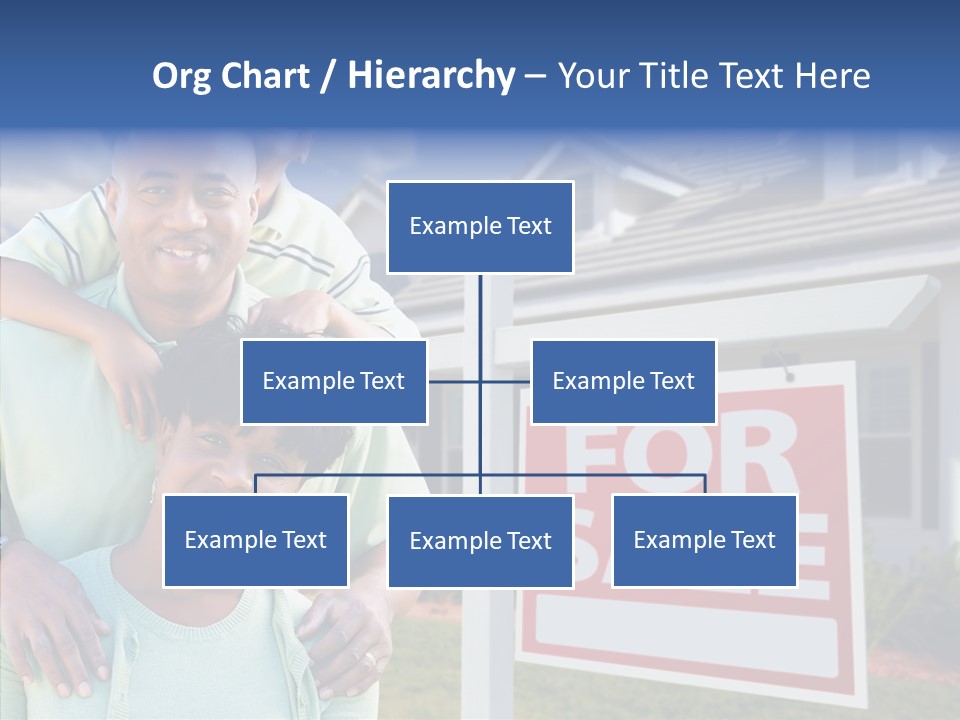 Org Chart / Hierarchy – Your Title Text Here

Example Text

Example Text

Example Text

Example Text

Example Text

Example Text

FOR SALE